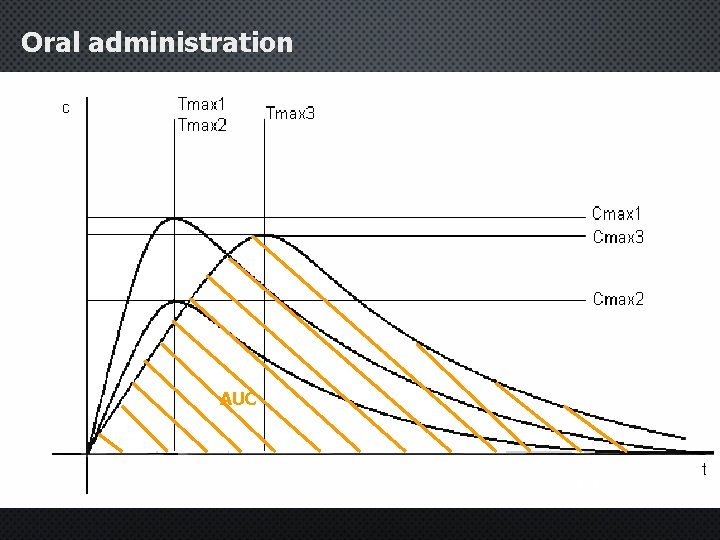 Oral administration

c

Tmax1
Tmax2

Tmax3

Cmax1
Cmax3
Cmax2

AUC

t